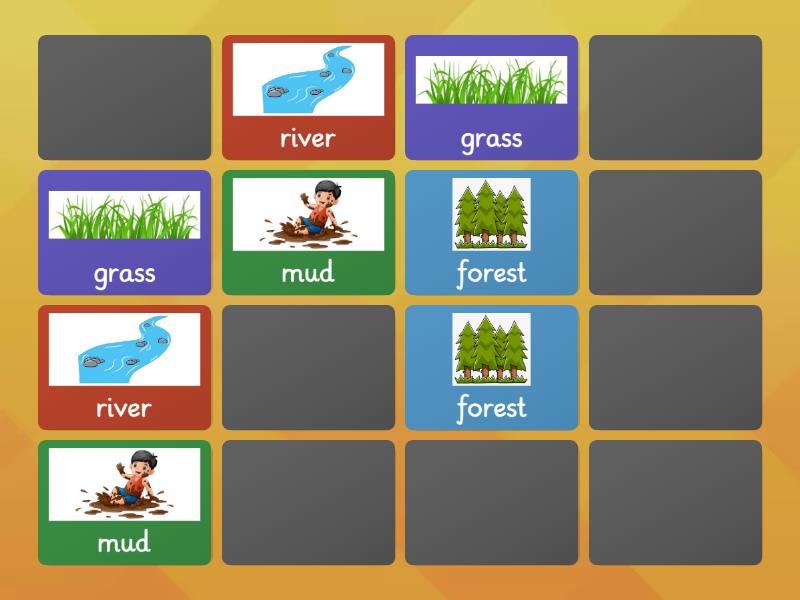 river

grass

grass

mud

forest

river

forest

mud